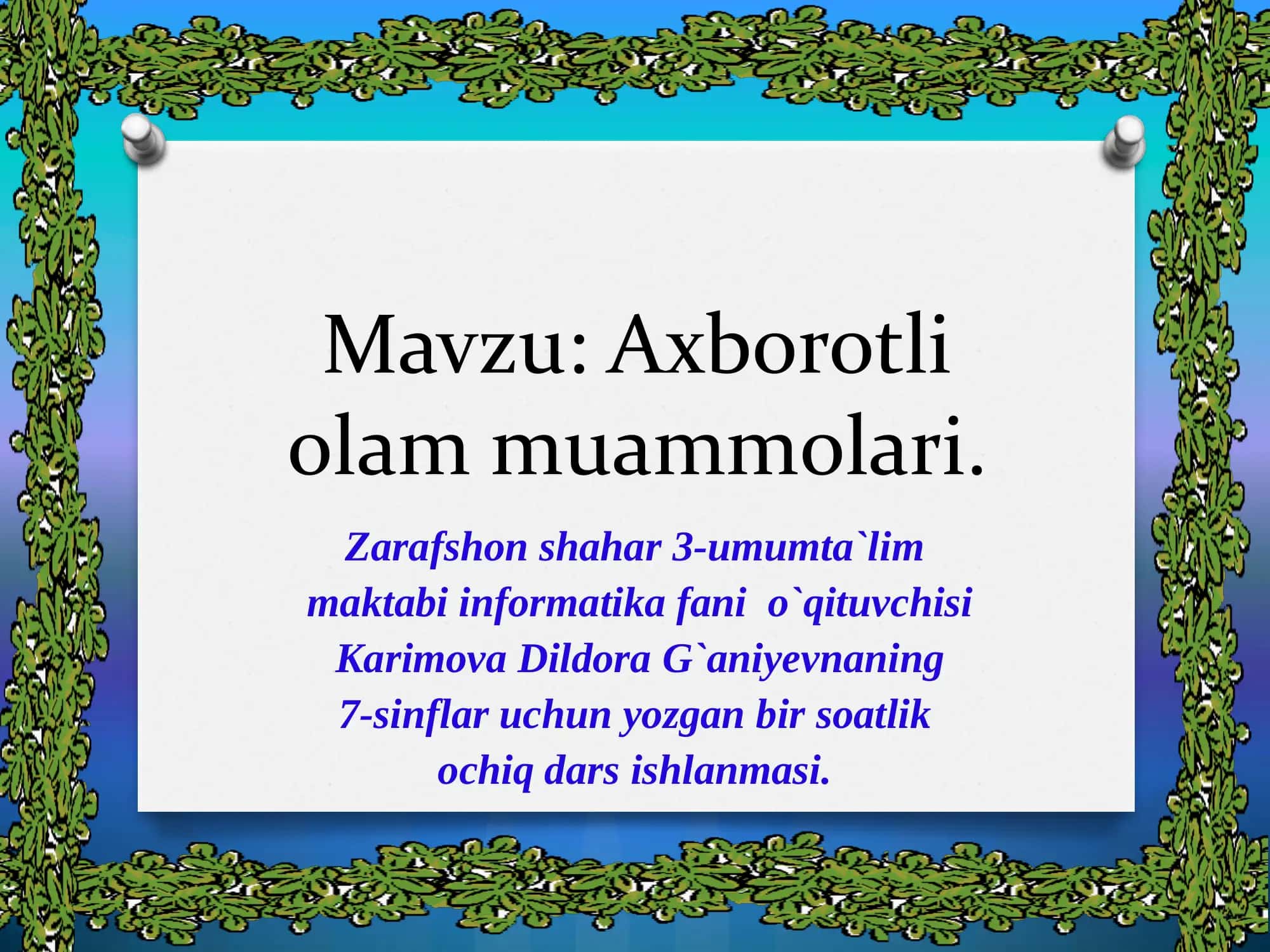 Mavzu: Axborotli olam muammolari.

Zarafshon shahar 3-umumta`lim maktabi informatika fani o`qituvchisi Karimova Dildora G`aniyevnaning 7-sinflar uchun yozgan bir soatlik ochiq dars ishlanmasi.